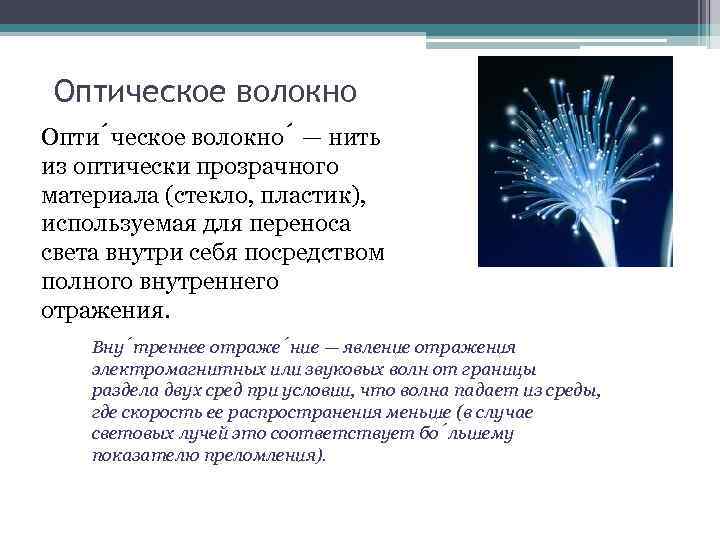 Оптическое волокно

Опти´ческое волокно´ — нить из оптически прозрачного материала (стекло, пластик), используемая для переноса света внутри себя посредством полного внутреннего отражения.

Вну´треннее отраже´ние — явление отражения электромагнитных или звуковых волн от границы раздела двух сред при условии, что волна падает из среды, где скорость ее распространения меньше (в случае световых лучей это соответствует бо´льшему показателю преломления).